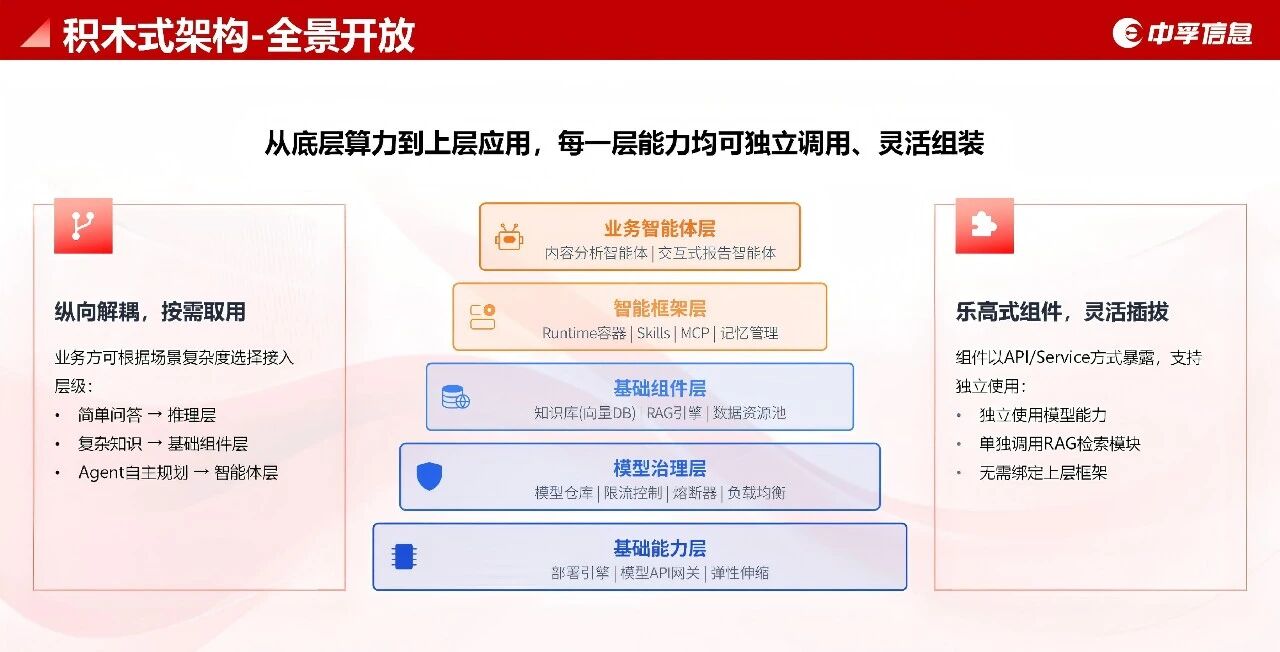 积木式架构-全景开放

中孚信息

从底层算力到上层应用，每一层能力均可独立调用、灵活组装

纵向解耦，按需取用

业务方可根据场景复杂度选择接入层级：

• 简单问答 → 推理层
• 复杂知识 → 基础组件层
• Agent自主规划 → 智能体层

业务智能体层
内容分析智能体 | 交互式报告智能体

智能框架层
Runtime容器 | Skills | MCP | 记忆管理

基础组件层
知识库(向量DB) | RAG引擎 | 数据资源池

模型治理层
模型仓库 | 限流控制 | 熔断器 | 负载均衡

基础能力层
部署引擎 | 模型API网关 | 弹性伸缩

乐高式组件，灵活插拔

组件以API/Service方式暴露，支持独立使用：

• 独立使用模型能力
• 单独调用RAG检索模块
• 无需绑定上层框架